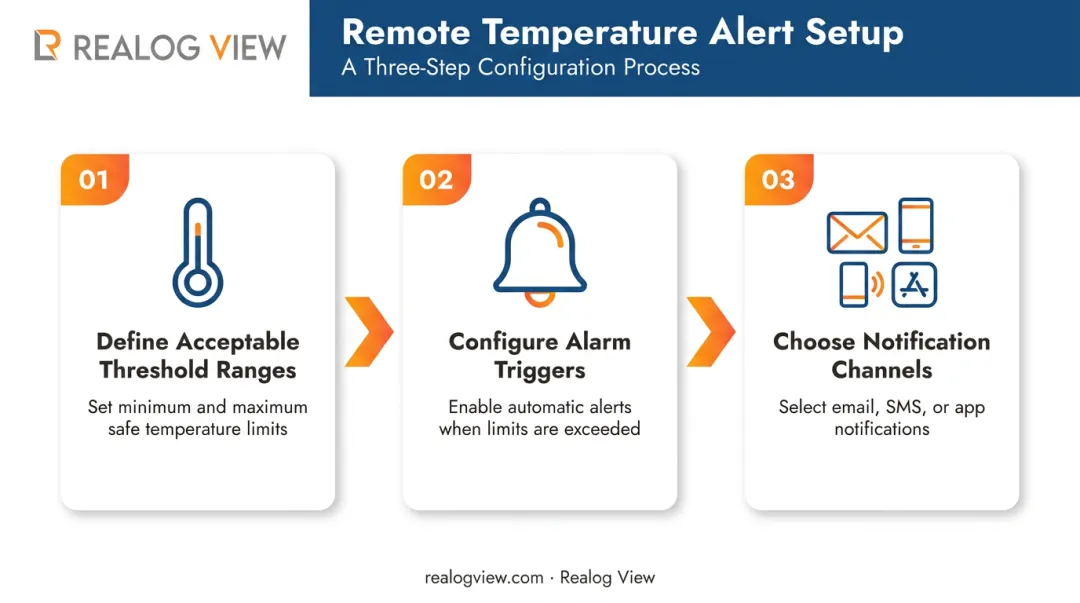 REALOG VIEW

Remote Temperature Alert Setup
A Three-Step Configuration Process

01
Define Acceptable Threshold Ranges
Set minimum and maximum safe temperature limits

02
Configure Alarm Triggers
Enable automatic alerts when limits are exceeded

03
Choose Notification Channels
Select email, SMS, or app notifications

realogview.com · Realog View